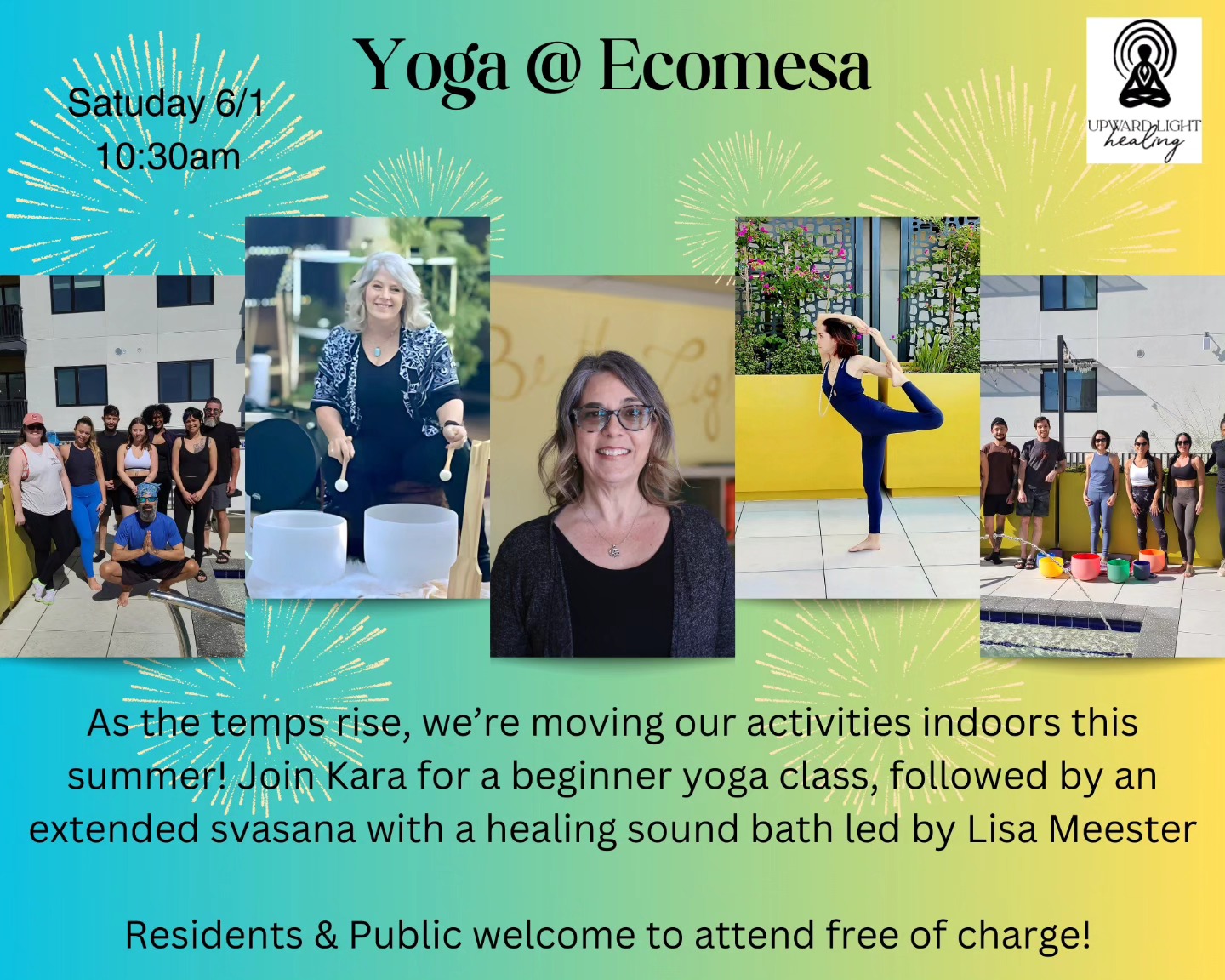 Yoga @ Ecomesa

Satuday 6/1
10:30am

UPWARD LIGHT
healing

As the temps rise, we're moving our activities indoors this summer! Join Kara for a beginner yoga class, followed by an extended svasana with a healing sound bath led by Lisa Meester

Residents & Public welcome to attend free of charge!